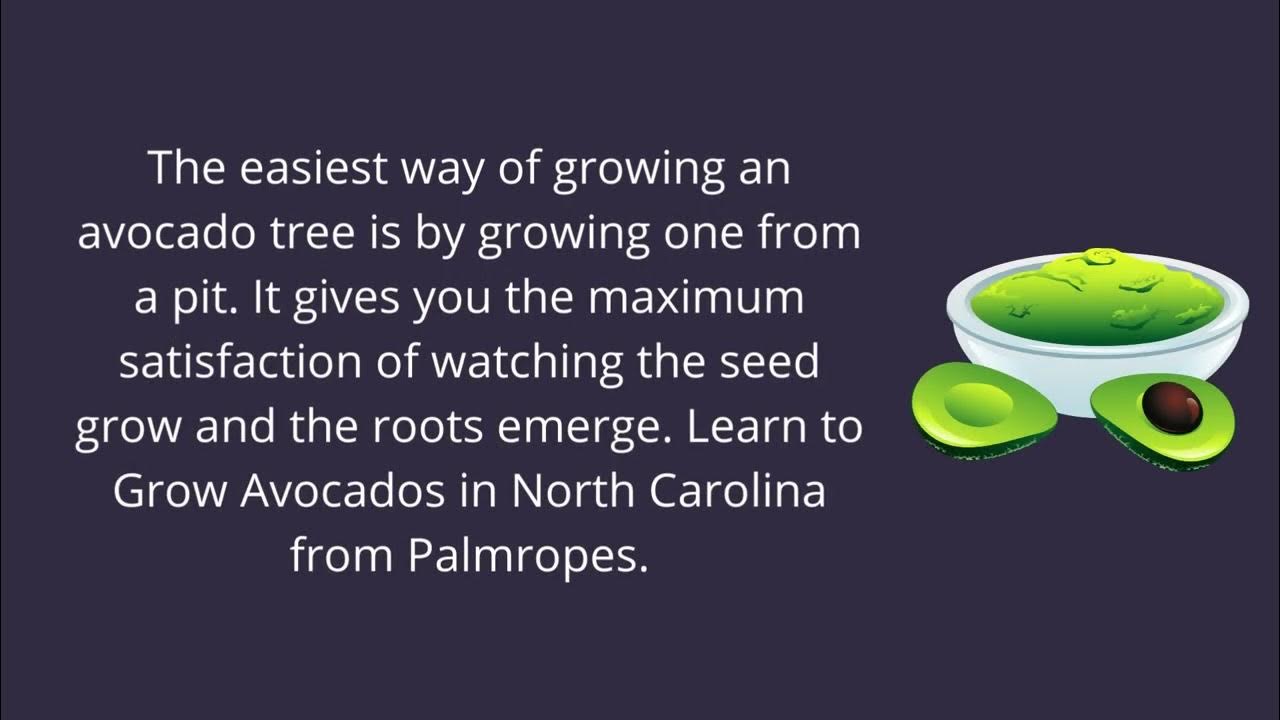 The easiest way of growing an avocado tree is by growing one from a pit. It gives you the maximum satisfaction of watching the seed grow and the roots emerge. Learn to Grow Avocados in North Carolina from Palmropes.